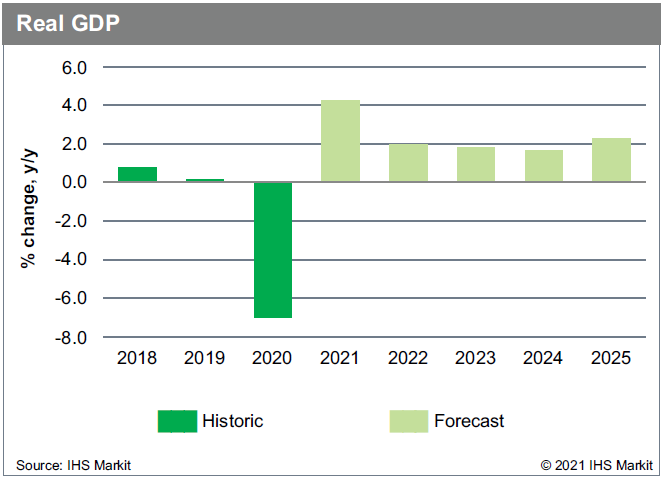 Real GDP

% change, y/y

6.0
4.0
2.0
0.0
-2.0
-4.0
-6.0
-8.0

2018 2019 2020 2021 2022 2023 2024 2025

Historic
Forecast

Source: IHS Markit
© 2021 IHS Markit